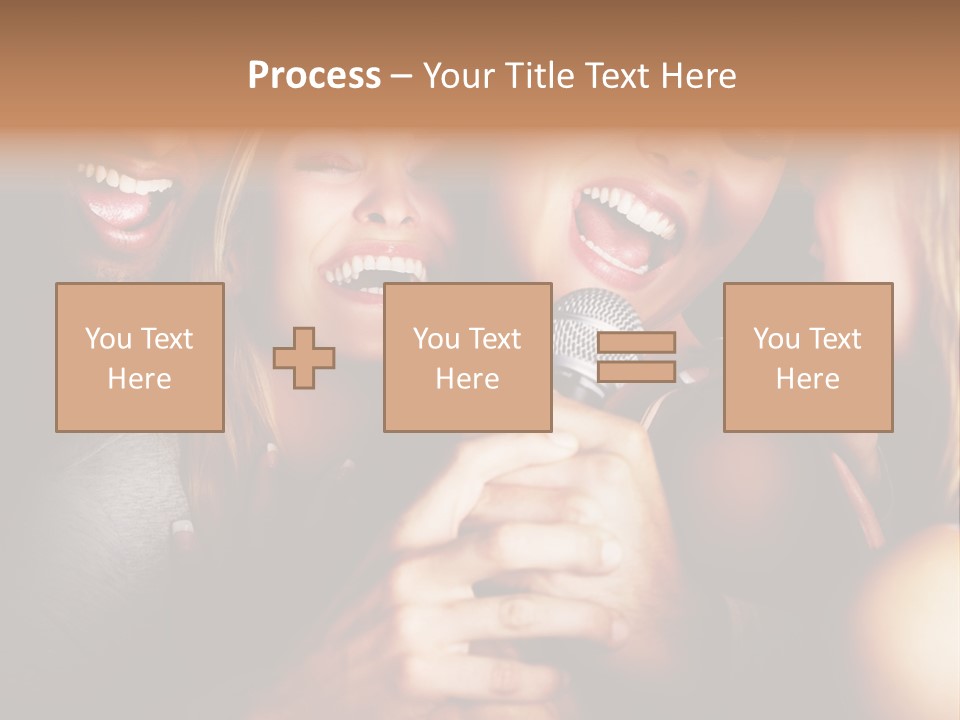 Process – Your Title Text Here

You Text Here

You Text Here

You Text Here